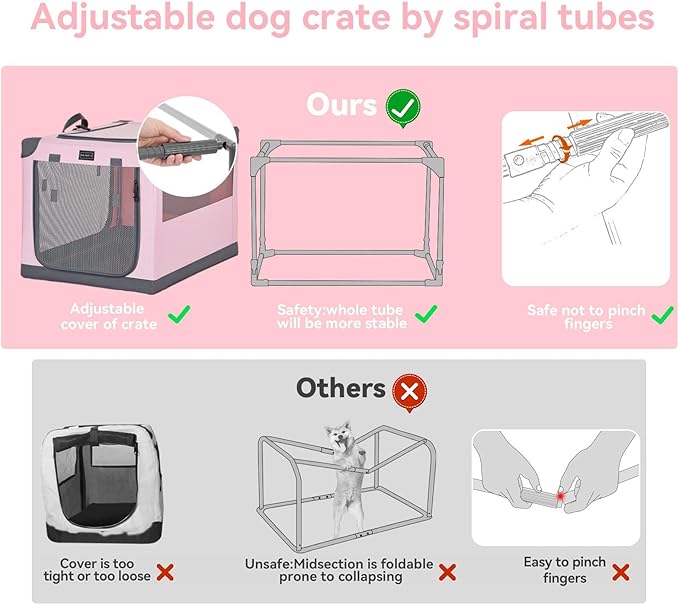 Adjustable dog crate by spiral tubes

Ours

Adjustable cover of crate

Safety:whole tube will be more stable

Safe not to pinch fingers

Others

Cover is too tight or too loose

Unsafe:Midsection is foldable prone to collapsing

Easy to pinch fingers